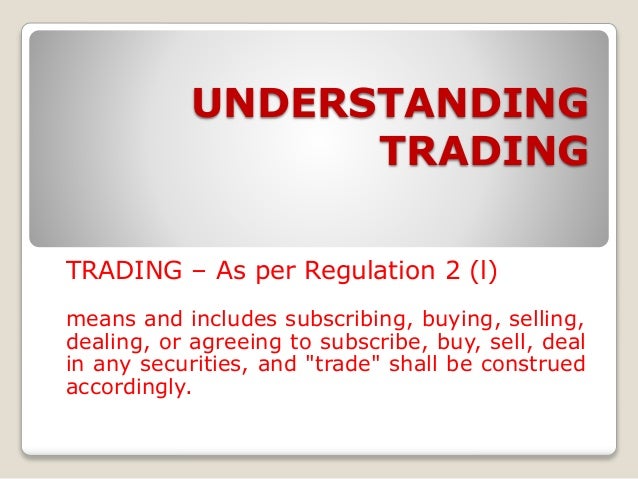 UNDERSTANDING TRADING

TRADING – As per Regulation 2 (l)

means and includes subscribing, buying, selling, dealing, or agreeing to subscribe, buy, sell, deal in any securities, and "trade" shall be construed accordingly.